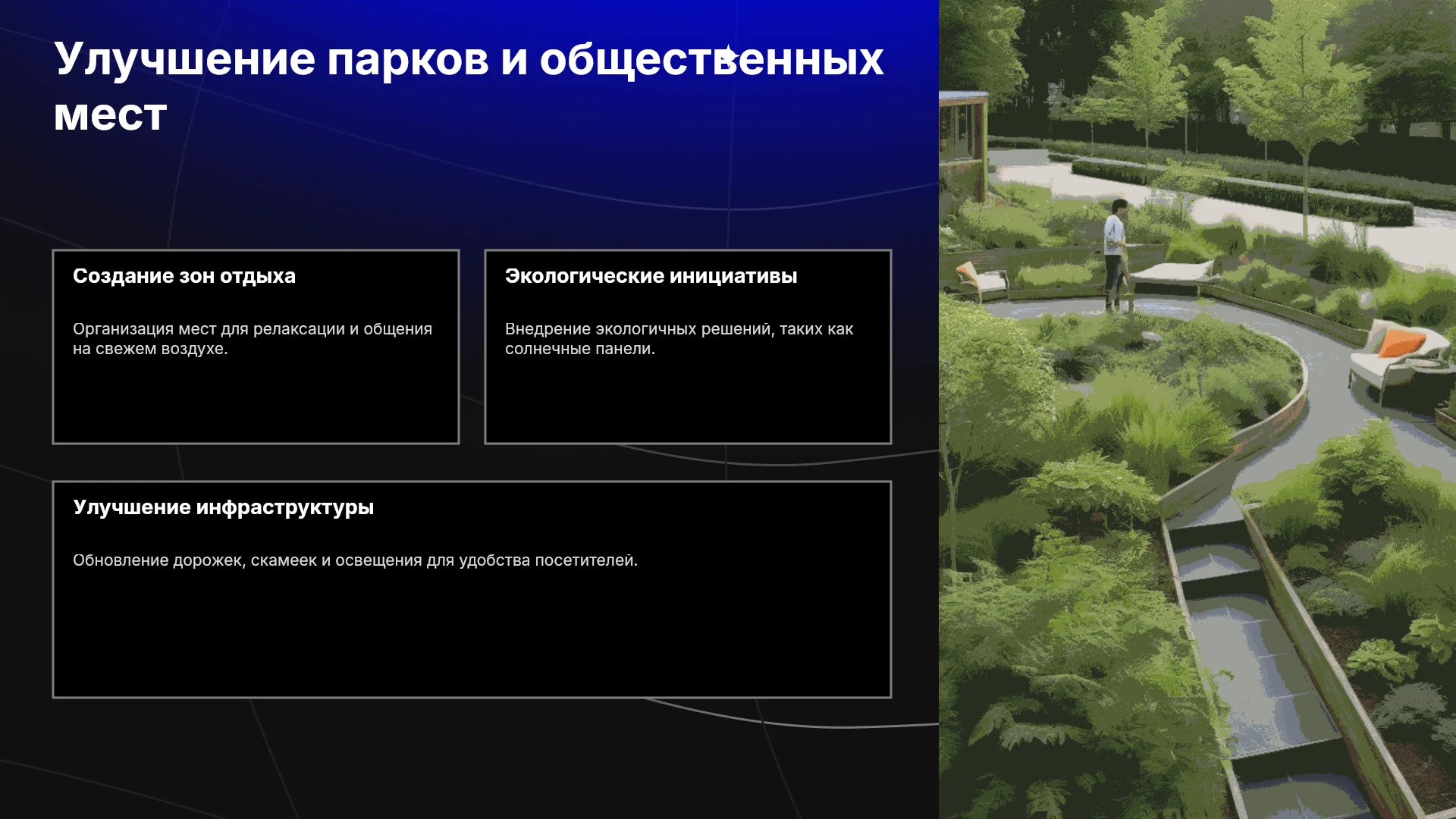 Улучшение парков и общественных мест

Создание зон отдыха

Организация мест для релаксации и общения на свежем воздухе.

Экологические инициативы

Внедрение экологичных решений, таких как солнечные панели.

Улучшение инфраструктуры

Обновление дорожек, скамеек и освещения для удобства посетителей.